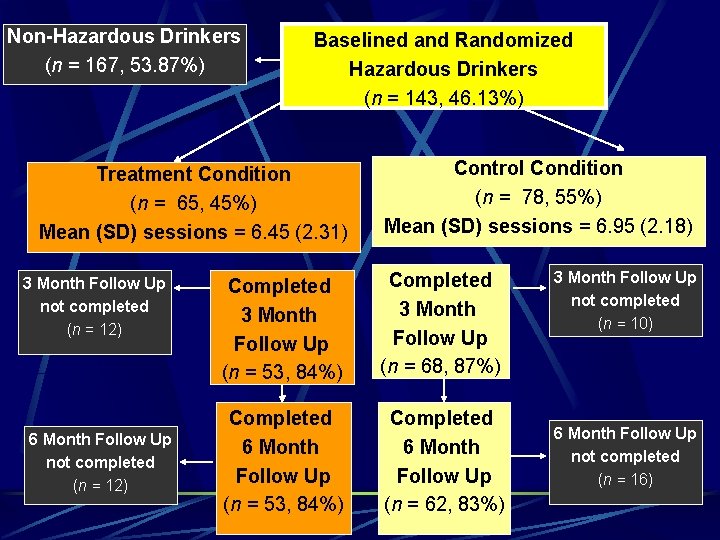 Non-Hazardous Drinkers
($n$ = 167, 53.87%)

Baselined and Randomized
Hazardous Drinkers
($n$ = 143, 46.13%)

Treatment Condition
($n$ = 65, 45%)
Mean (SD) sessions = 6.45 (2.31)

Control Condition
($n$ = 78, 55%)
Mean (SD) sessions = 6.95 (2.18)

3 Month Follow Up
not completed
($n$ = 12)

Completed
3 Month
Follow Up
($n$ = 53, 84%)

Completed
3 Month
Follow Up
($n$ = 68, 87%)

3 Month Follow Up
not completed
($n$ = 10)

6 Month Follow Up
not completed
($n$ = 12)

Completed
6 Month
Follow Up
($n$ = 53, 84%)

Completed
6 Month
Follow Up
($n$ = 62, 83%)

6 Month Follow Up
not completed
($n$ = 16)